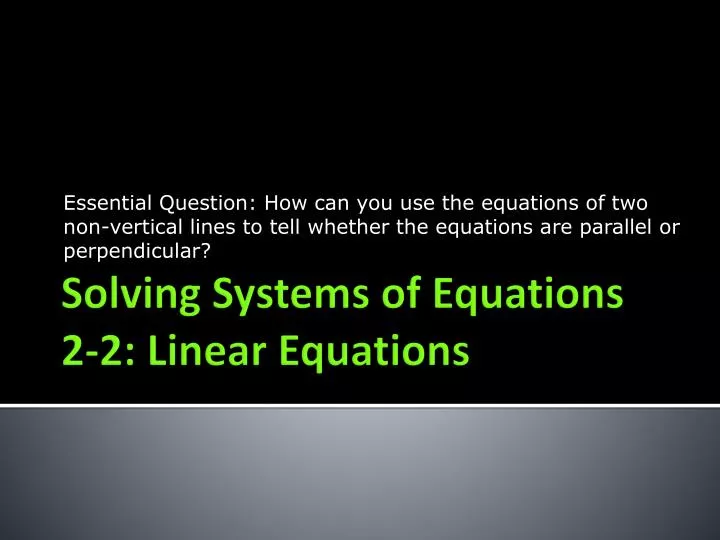 Essential Question: How can you use the equations of two non-vertical lines to tell whether the equations are parallel or perpendicular?

Solving Systems of Equations
2-2: Linear Equations